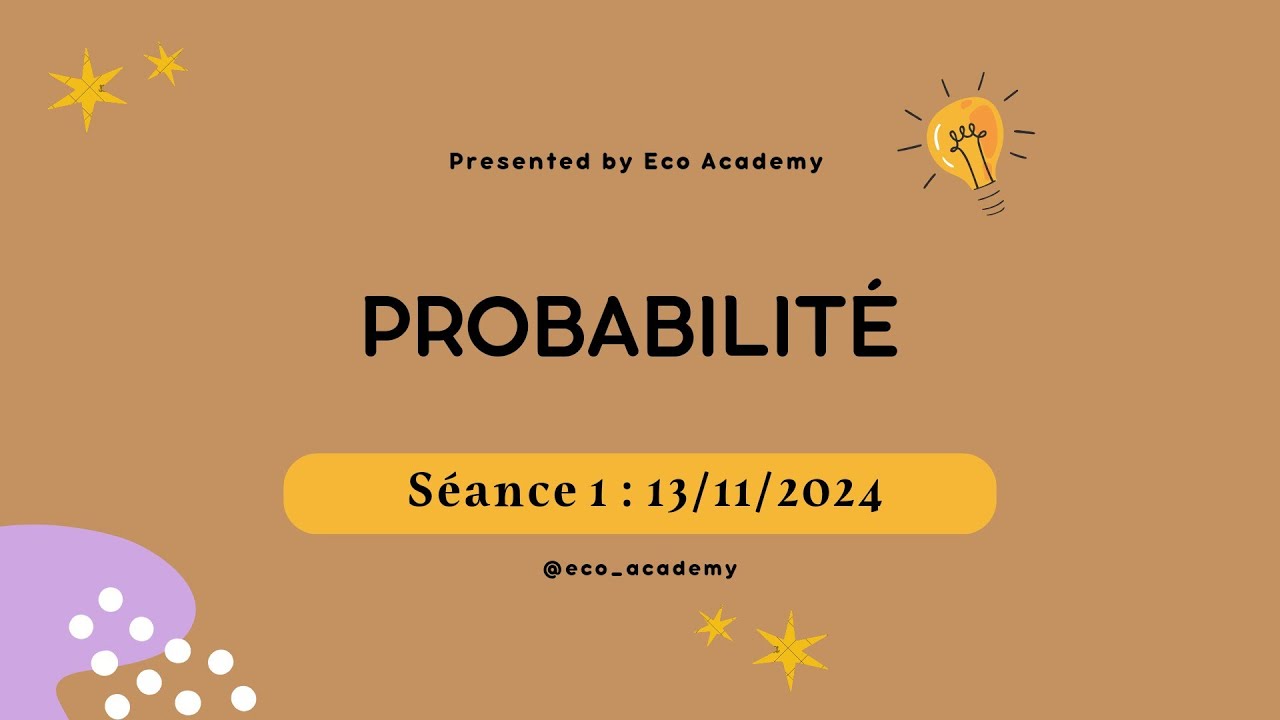 Presented by Eco Academy

PROBABILITÉ

Séance 1 : 13/11/2024

@eco_academy